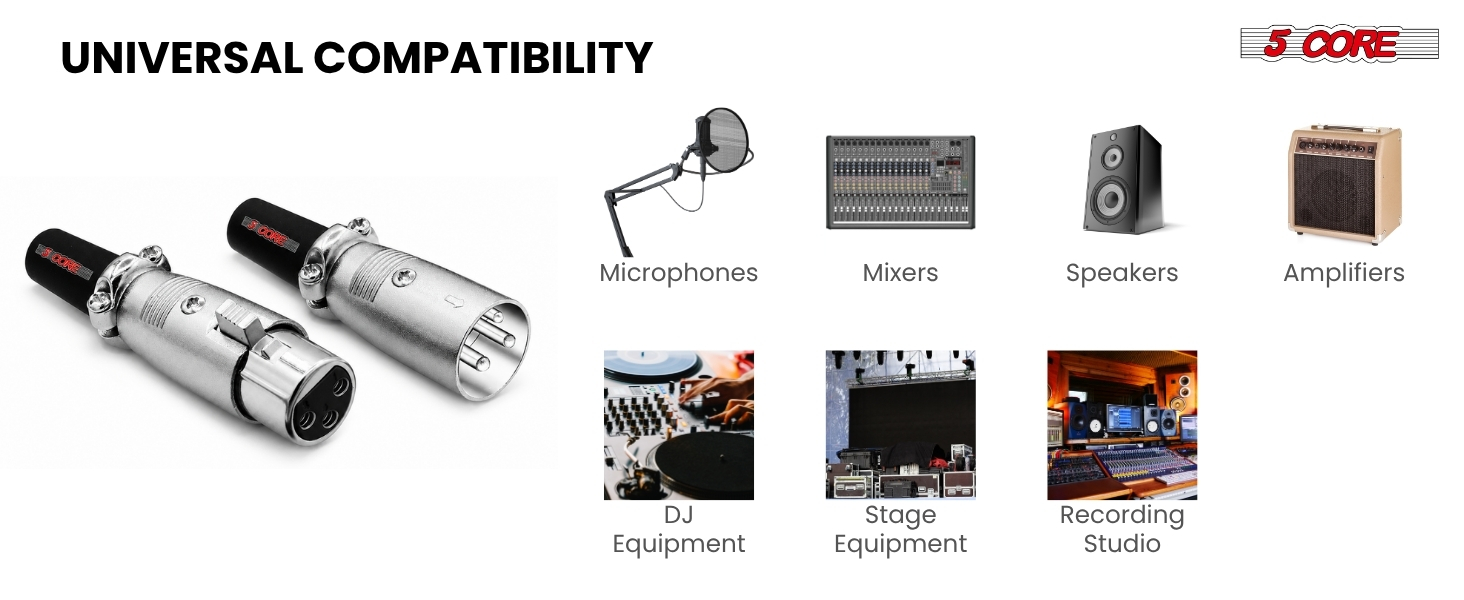 UNIVERSAL COMPATIBILITY

5 CORE

5 CORE

5 CORE

Microphones

Mixers

Speakers

Amplifiers

DJ Equipment

Stage Equipment

Recording Studio